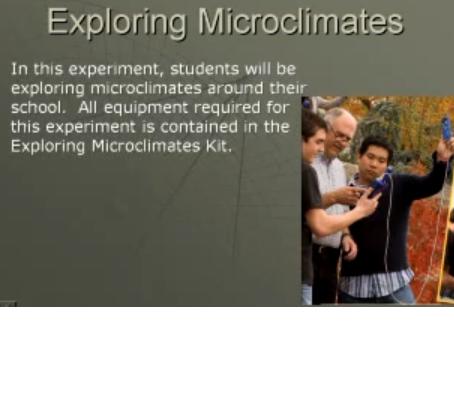 Exploring Microclimates

In this experiment, students will be exploring microclimates around their school. All equipment required for this experiment is contained in the Exploring Microclimates Kit.